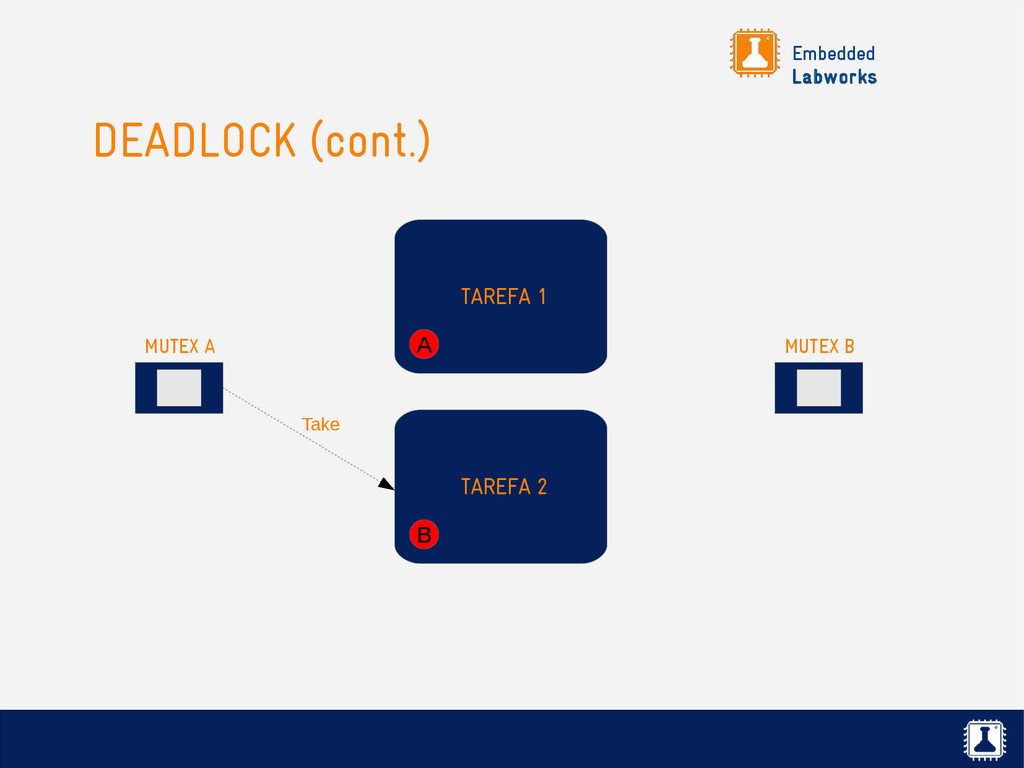 Embedded Labworks

DEADLOCK (cont.)

TAREFA 1

A

MUTEX A

MUTEX B

Take

TAREFA 2

B